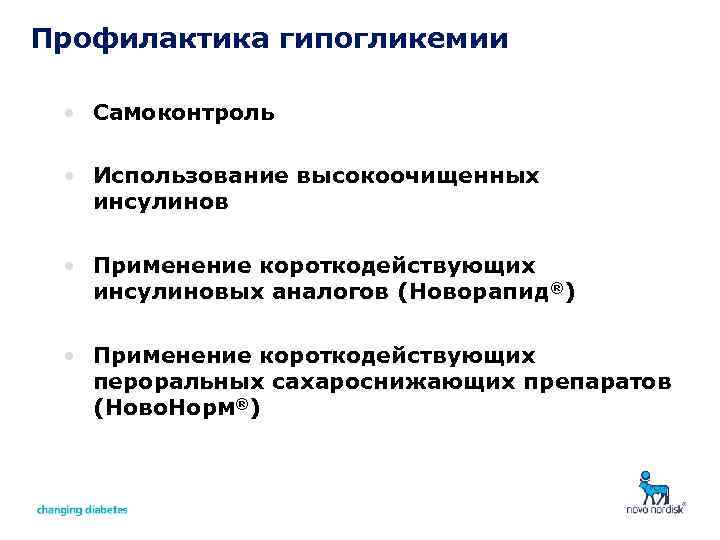 Профилактика гипогликемии

• Самоконтроль

• Использование высокоочищенных инсулинов

• Применение короткодействующих инсулиновых аналогов (Новорапид®)

• Применение короткодействующих пероральных сахароснижающих препаратов (НовоНорм®)

changing diabetes

novo nordisk®